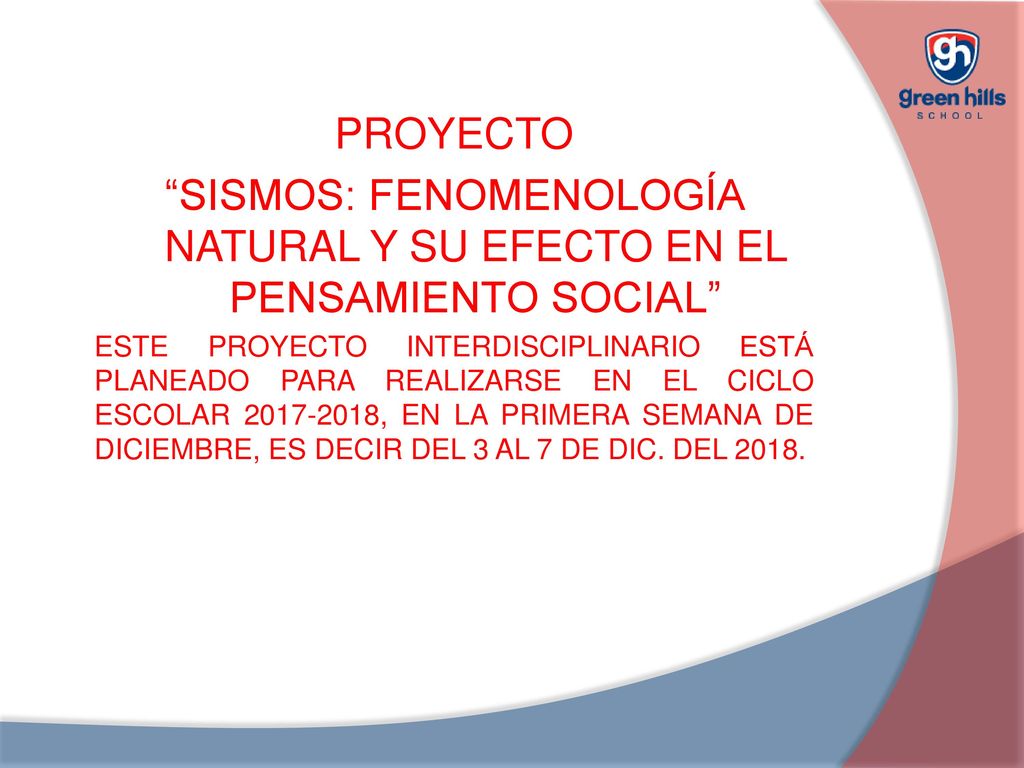 gh
green hills
SCHOOL

PROYECTO

“SISMOS: FENOMENOLOGÍA NATURAL Y SU EFECTO EN EL PENSAMIENTO SOCIAL”

ESTE PROYECTO INTERDISCIPLINARIO ESTÁ PLANEADO PARA REALIZARSE EN EL CICLO ESCOLAR 2017-2018, EN LA PRIMERA SEMANA DE DICIEMBRE, ES DECIR DEL 3 AL 7 DE DIC. DEL 2018.